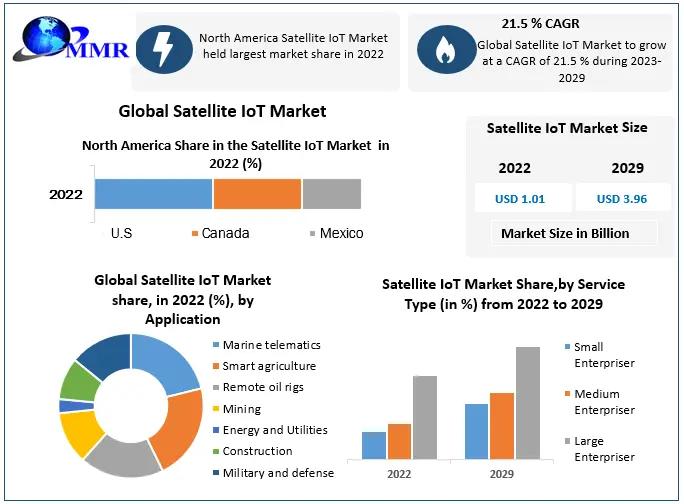 MMR

North America Satellite IoT Market held largest market share in 2022

21.5 % CAGR
Global Satellite IoT Market to grow at a CAGR of 21.5 % during 2023-2029

Global Satellite IoT Market

North America Share in the Satellite IoT Market in 2022 (%)

2022

U.S
Canada
Mexico

Satellite IoT Market Size

| 2022 | 2029 |
|---|---|
| USD 1.01 | USD 3.96 |

Market Size in Billion

Global Satellite IoT Market share, in 2022 (%), by Application

Marine telematics
Smart agriculture
Remote oil rigs
Mining
Energy and Utilities
Construction
Military and defense

Satellite IoT Market Share,by Service Type (in %) from 2022 to 2029

Small Enterpriser
Medium Enterpriser
Large Enterpriser

2022
2029